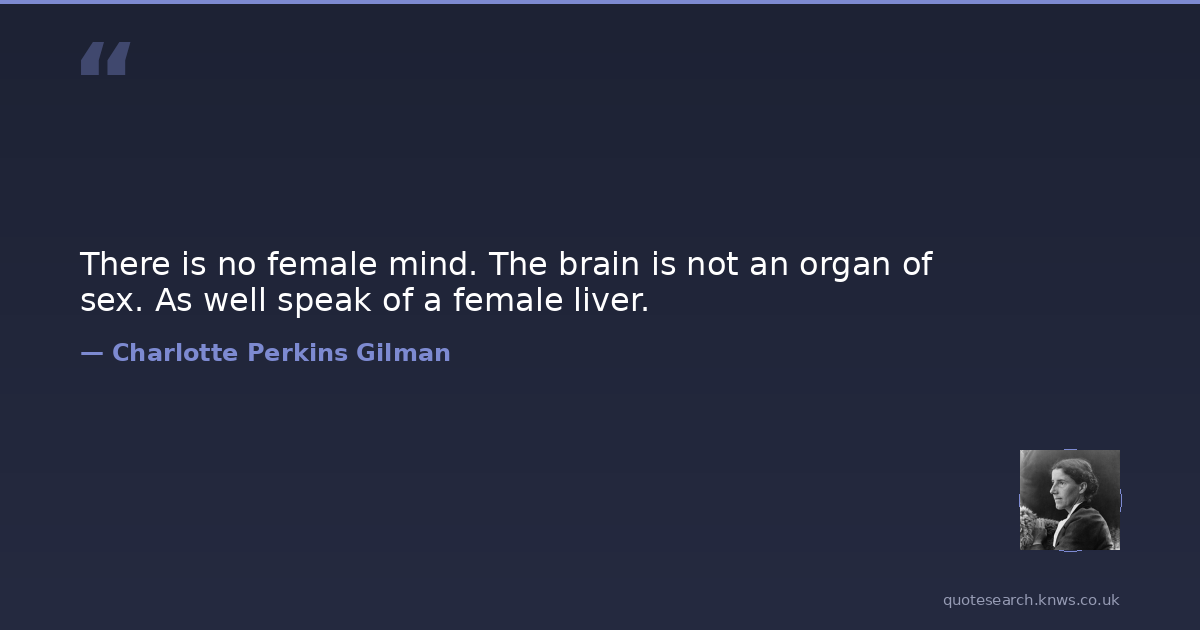 “

There is no female mind. The brain is not an organ of sex. As well speak of a female liver.

— Charlotte Perkins Gilman

quotesearch.knws.co.uk